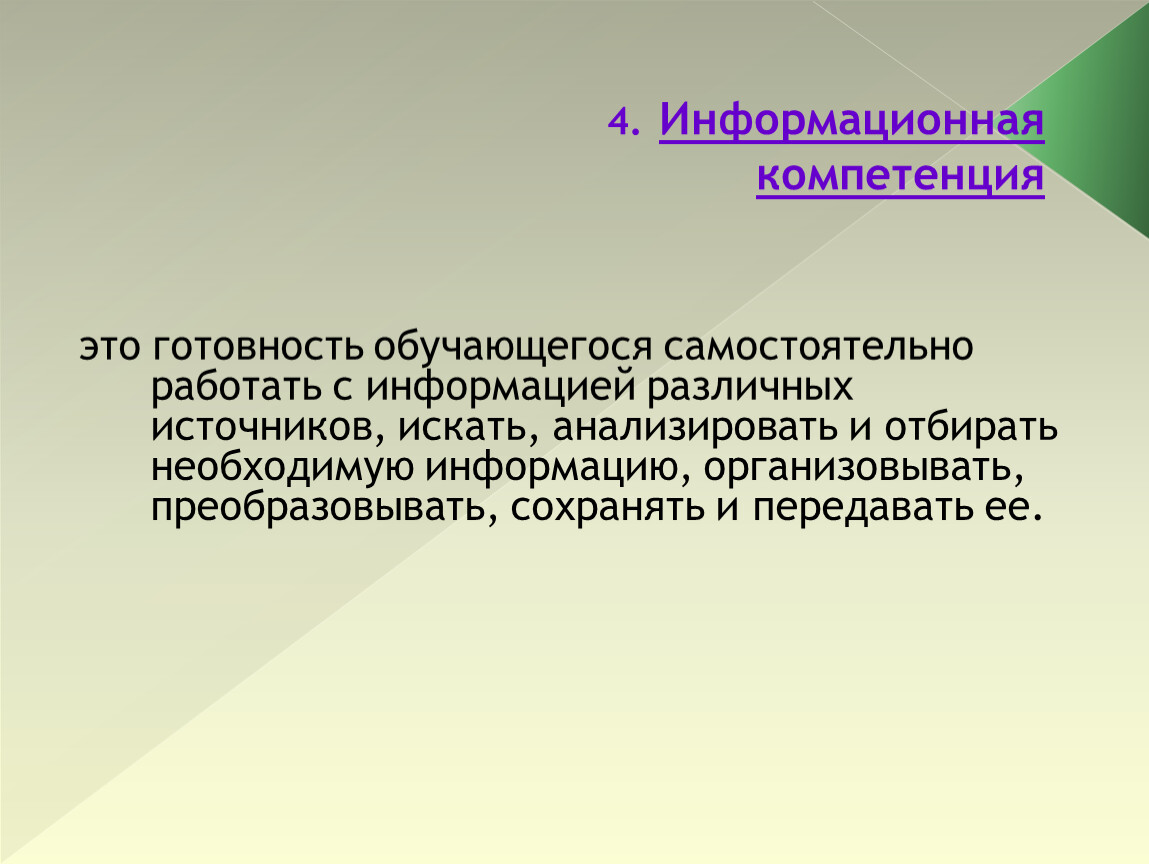 4. Информационная компетенция

это готовность обучающегося самостоятельно работать с информацией различных источников, искать, анализировать и отбирать необходимую информацию, организовывать, преобразовывать, сохранять и передавать ее.